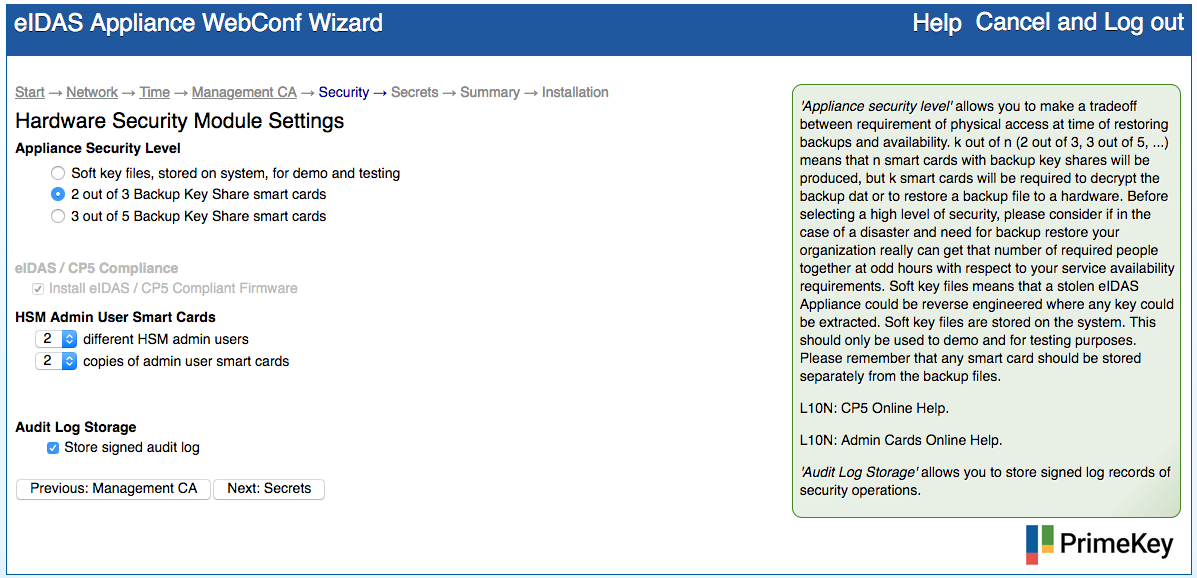 eIDAS Appliance WebConf Wizard

Help Cancel and Log out

Start → Network → Time → Management CA → Security → Secrets → Summary → Installation

Hardware Security Module Settings

Appliance Security Level

Soft key files, stored on system, for demo and testing
2 out of 3 Backup Key Share smart cards
3 out of 5 Backup Key Share smart cards

eIDAS / CP5 Compliance

Install eIDAS / CP5 Compliant Firmware

HSM Admin User Smart Cards

2 different HSM admin users
2 copies of admin user smart cards

Audit Log Storage

Store signed audit log

Previous: Management CA Next: Secrets

'Appliance security level' allows you to make a tradeoff between requirement of physical access at time of restoring backups and availability. k out of n (2 out of 3, 3 out of 5, ...) means that n smart cards with backup key shares will be produced, but k smart cards will be required to decrypt the backup dat or to restore a backup file to a hardware. Before selecting a high level of security, please consider if in the case of a disaster and need for backup restore your organization really can get that number of required people together at odd hours with respect to your service availability requirements. Soft key files means that a stolen eIDAS Appliance could be reverse engineered where any key could be extracted. Soft key files are stored on the system. This should only be used to demo and for testing purposes. Please remember that any smart card should be stored separately from the backup files.

L10N: CP5 Online Help.

L10N: Admin Cards Online Help.

'Audit Log Storage' allows you to store signed log records of security operations.

PrimeKey